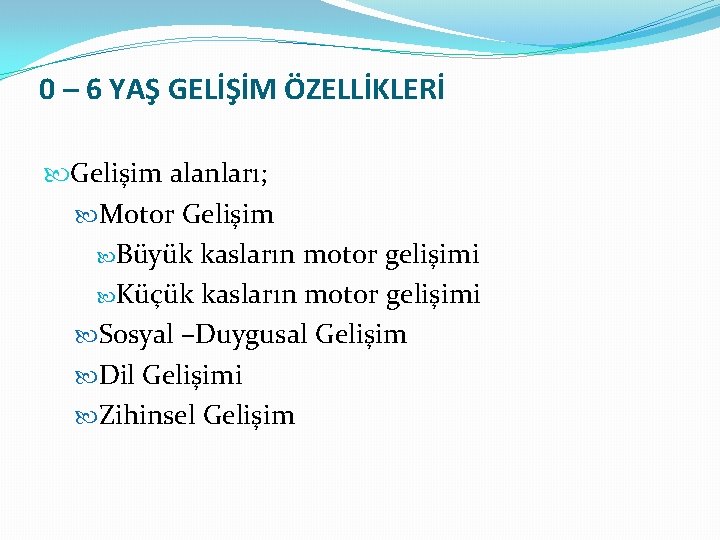 0 – 6 YAŞ GELİŞİM ÖZELLİKLERİ

Gelişim alanları;

Motor Gelişim

Büyük kasların motor gelişimi

Küçük kasların motor gelişimi

Sosyal –Duygusal Gelişim

Dil Gelişimi

Zihinsel Gelişim